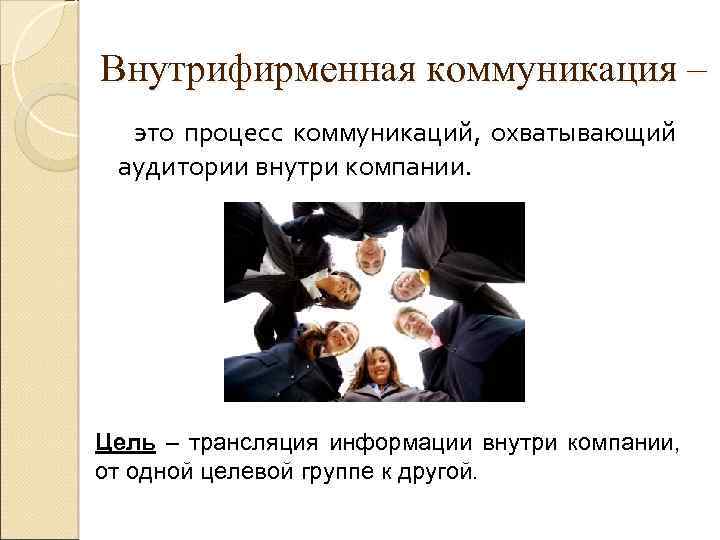 Внутрифирменная коммуникация –

это процесс коммуникаций, охватывающий аудитории внутри компании.

Цель – трансляция информации внутри компании, от одной целевой группе к другой.